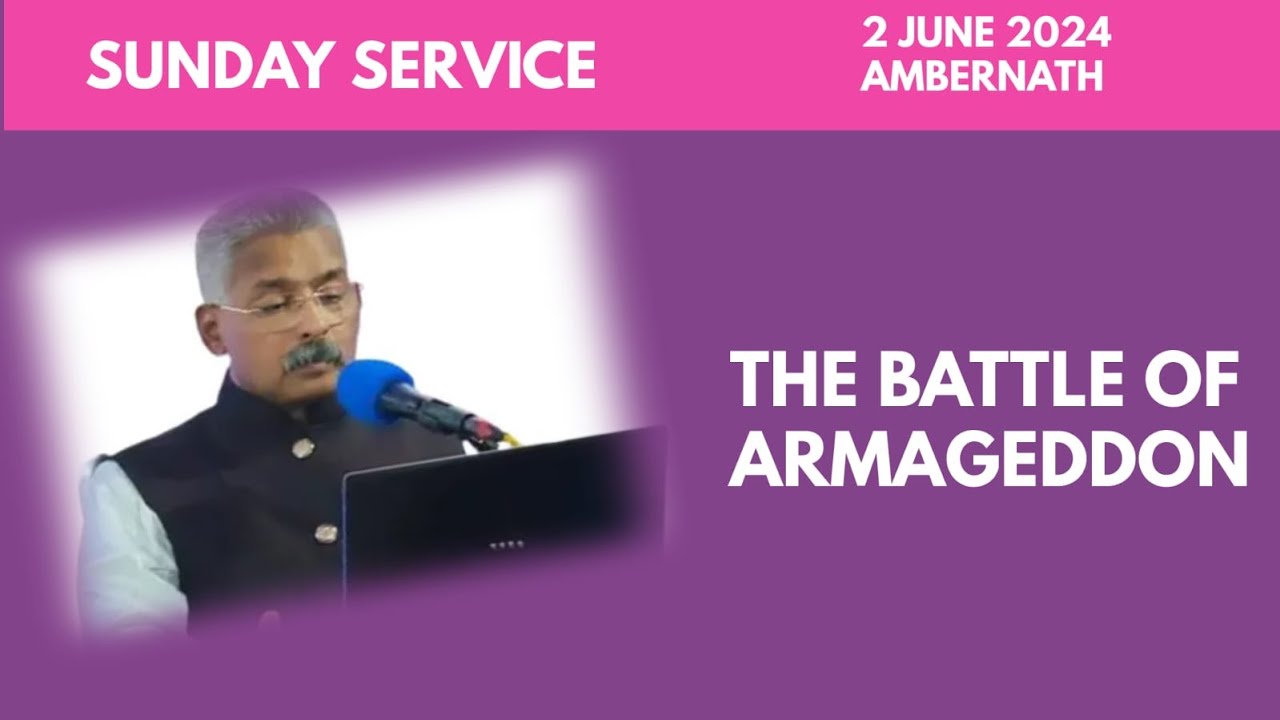 SUNDAY SERVICE

2 JUNE 2024
AMBERNATH

THE BATTLE OF ARMAGEDDON